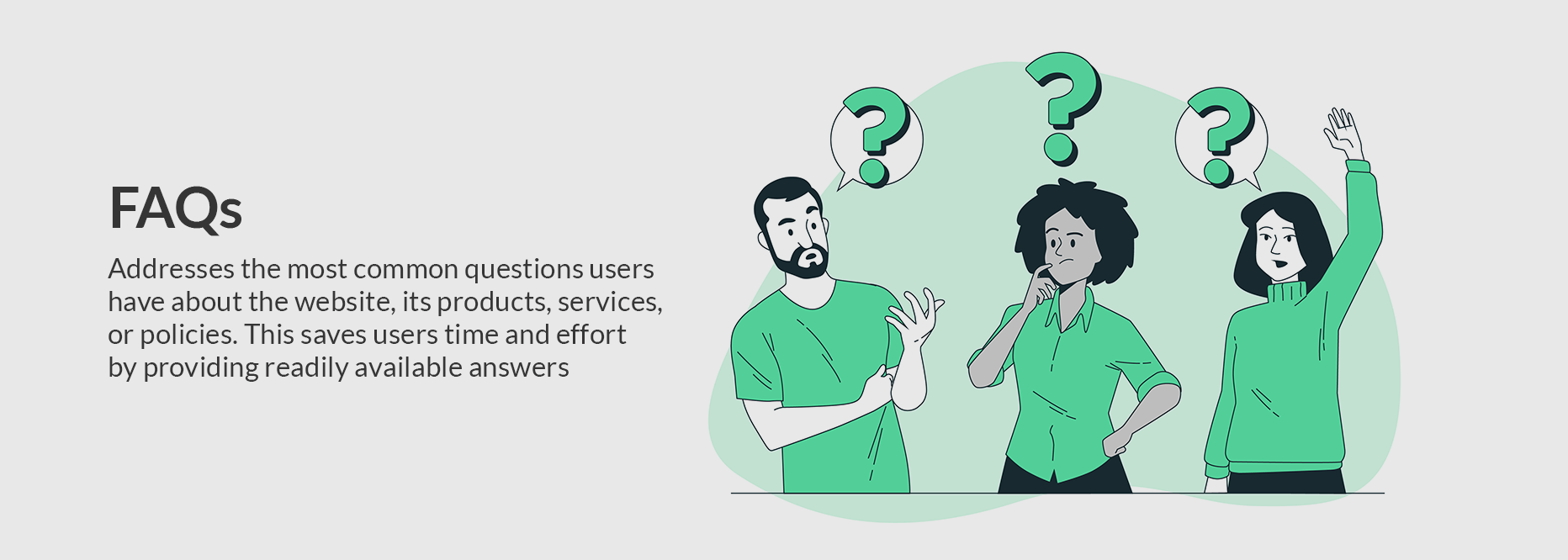 FAQs

Addresses the most common questions users have about the website, its products, services, or policies. This saves users time and effort by providing readily available answers

?

?

?